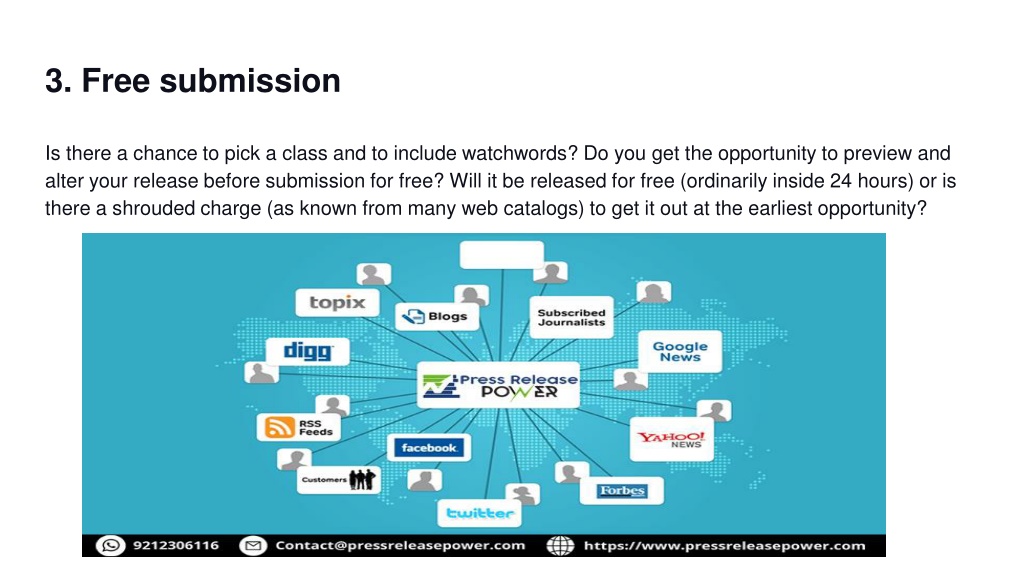 3. Free submission

Is there a chance to pick a class and to include watchwords? Do you get the opportunity to preview and alter your release before submission for free? Will it be released for free (ordinarily inside 24 hours) or is there a shrouded charge (as known from many web catalogs) to get it out at the earliest opportunity?

topix
Blogs
Subscribed Journalists
digg
Google News
Press Release POWER
RSS Feeds
facebook.
YAHOO! NEWS
Customers
Forbes
twitter

9212306116 Contact@pressreleasepower.com https://www.pressreleasepower.com